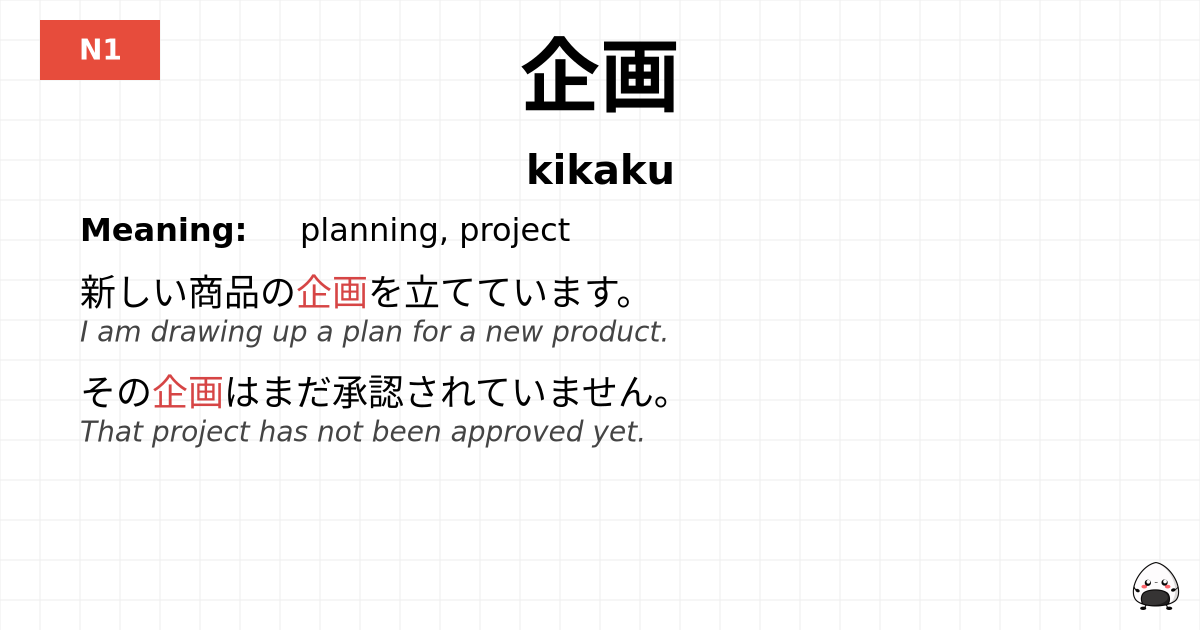 N1

企画

kikaku

Meaning: planning, project

新しい商品の企画を立てています。
I am drawing up a plan for a new product.

その企画はまだ承認されていません。
That project has not been approved yet.